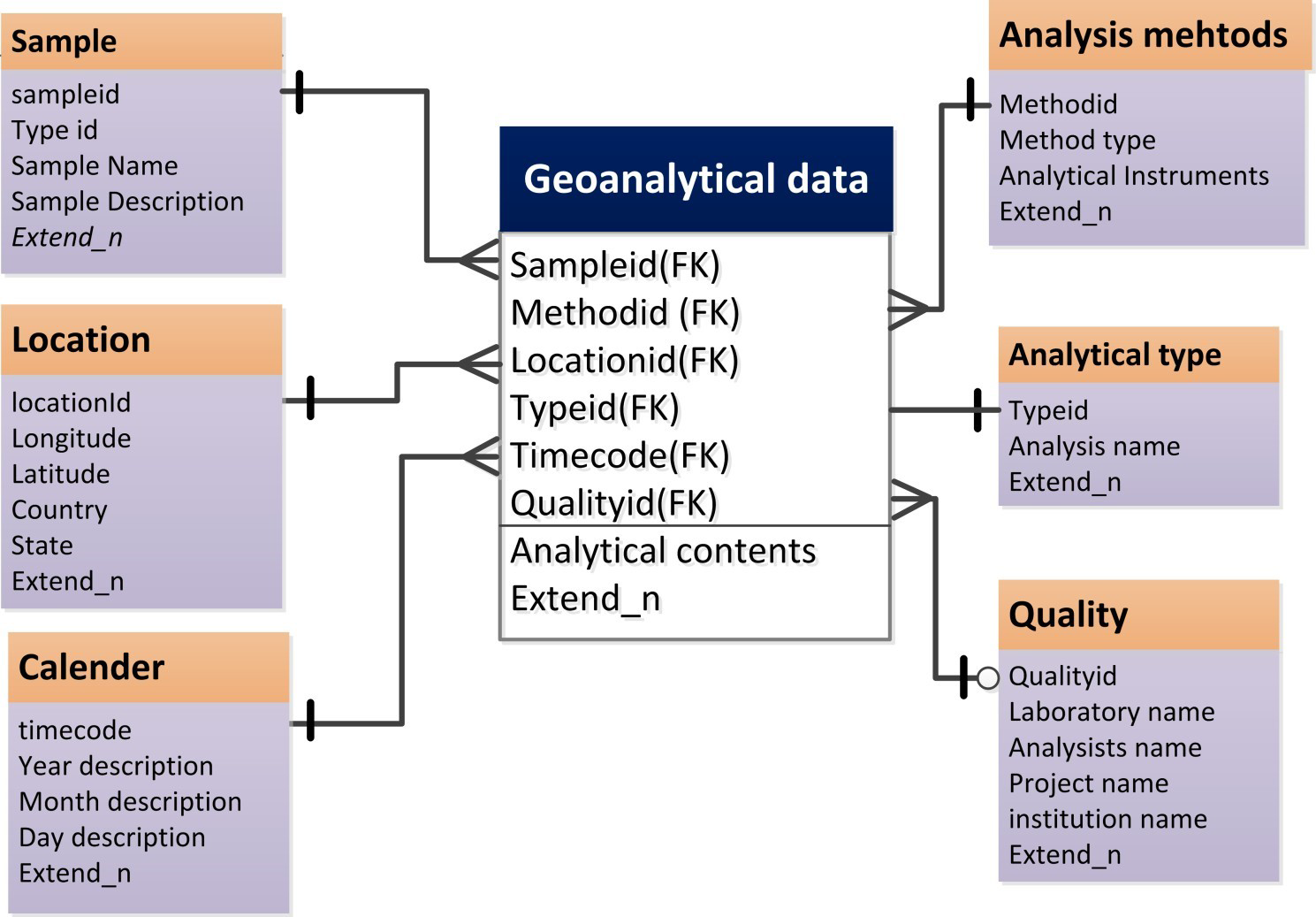 Sample
sampleid
Type id
Sample Name
Sample Description
Extend_n

Location
locationId
Longitude
Latitude
Country
State
Extend_n

Calender
timecode
Year description
Month description
Day description
Extend_n

Geoanalytical data
Sampleid(FK)
Methodid (FK)
Locationid(FK)
Typeid(FK)
Timecode(FK)
Qualityid(FK)
Analytical contents
Extend_n

Analysis mehtods
Methodid
Method type
Analytical Instruments
Extend_n

Analytical type
Typeid
Analysis name
Extend_n

Quality
Qualityid
Laboratory name
Analysists name
Project name
institution name
Extend_n